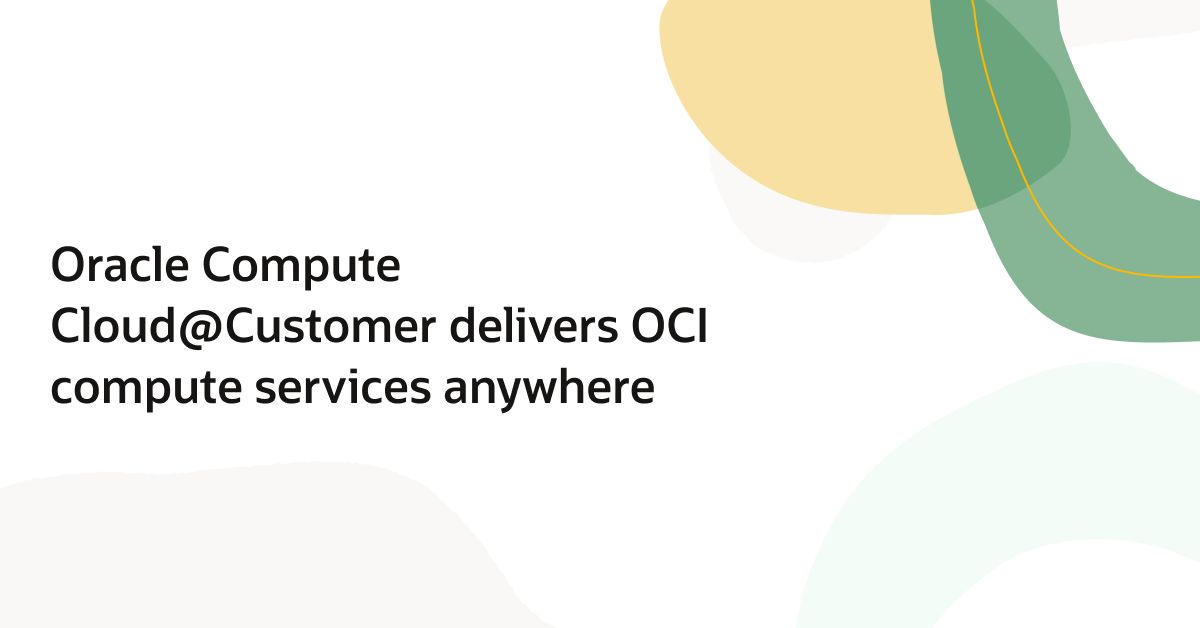 Oracle Compute Cloud@Customer delivers OCI compute services anywhere